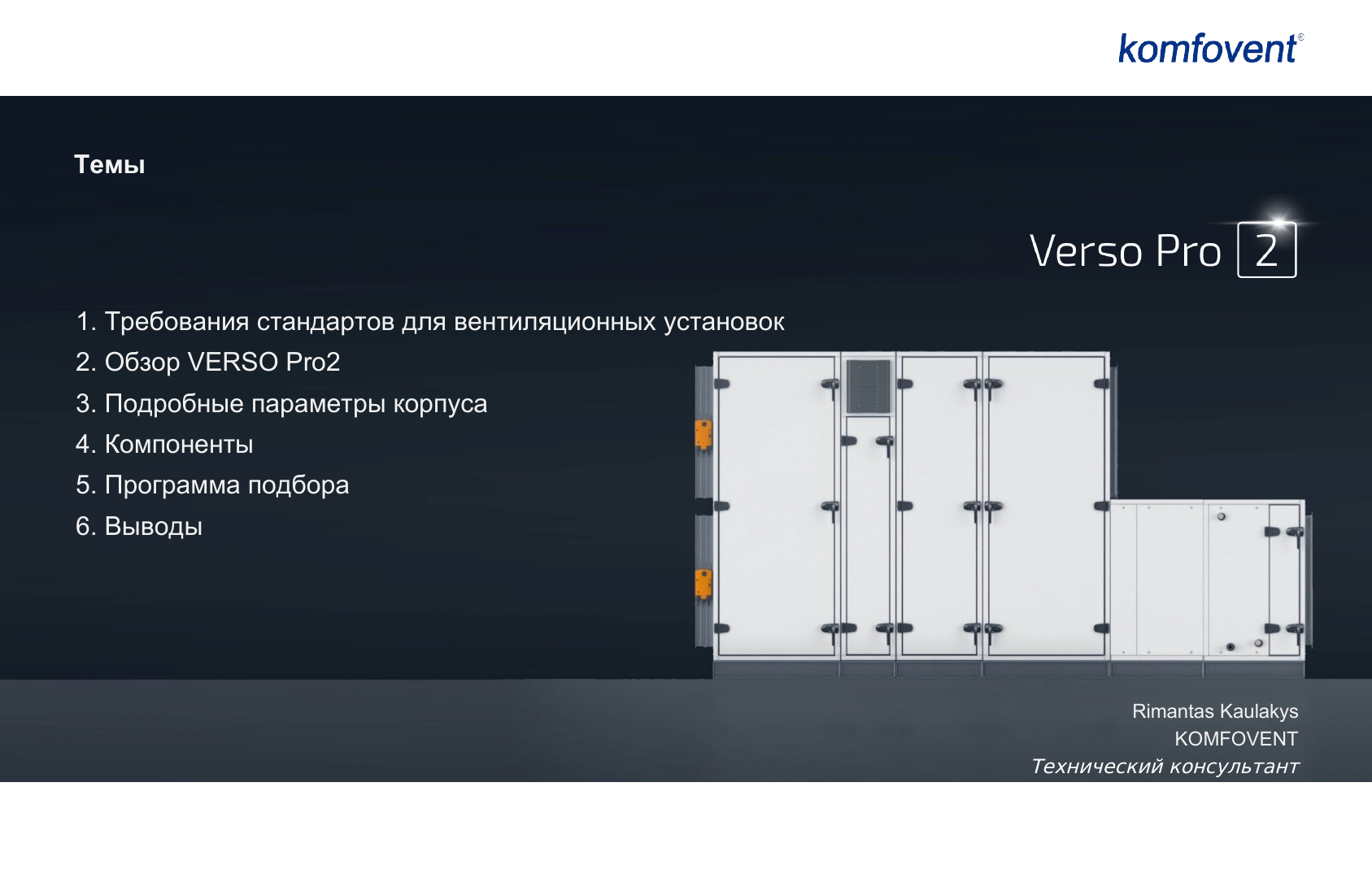 komfovent®

Темы

Verso Pro 2

1. Требования стандартов для вентиляционных установок
2. Обзор VERSO Pro2
3. Подробные параметры корпуса
4. Компоненты
5. Программа подбора
6. Выводы

Rimantas Kaulakys
KOMFOVENT
Технический консультант